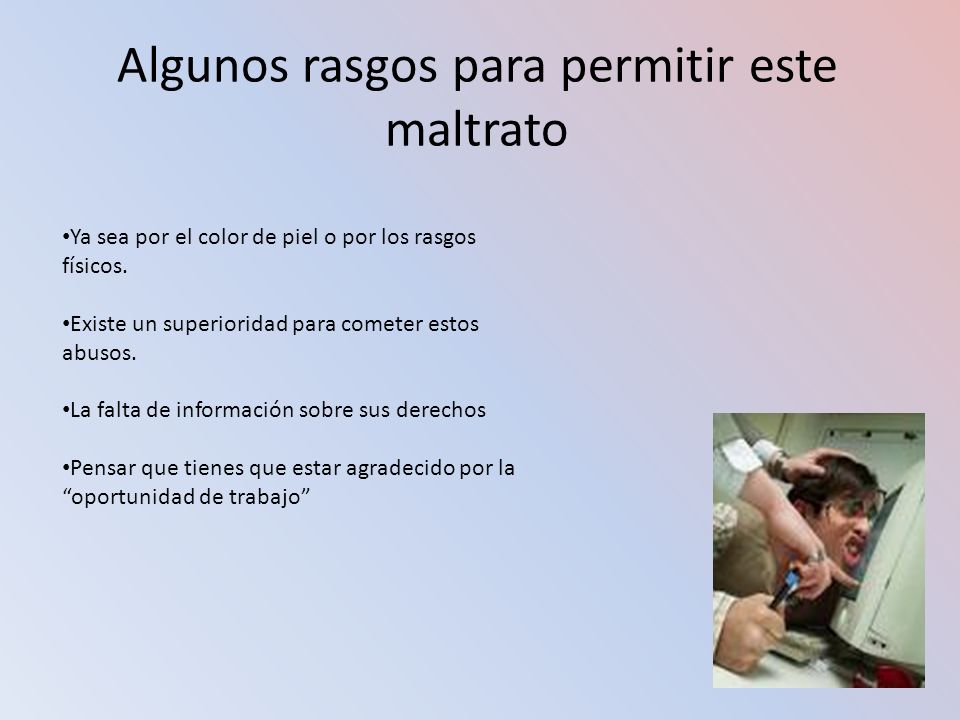 Algunos rasgos para permitir este maltrato

•Ya sea por el color de piel o por los rasgos físicos.

•Existe un superioridad para cometer estos abusos.

•La falta de información sobre sus derechos

•Pensar que tienes que estar agradecido por la “oportunidad de trabajo”